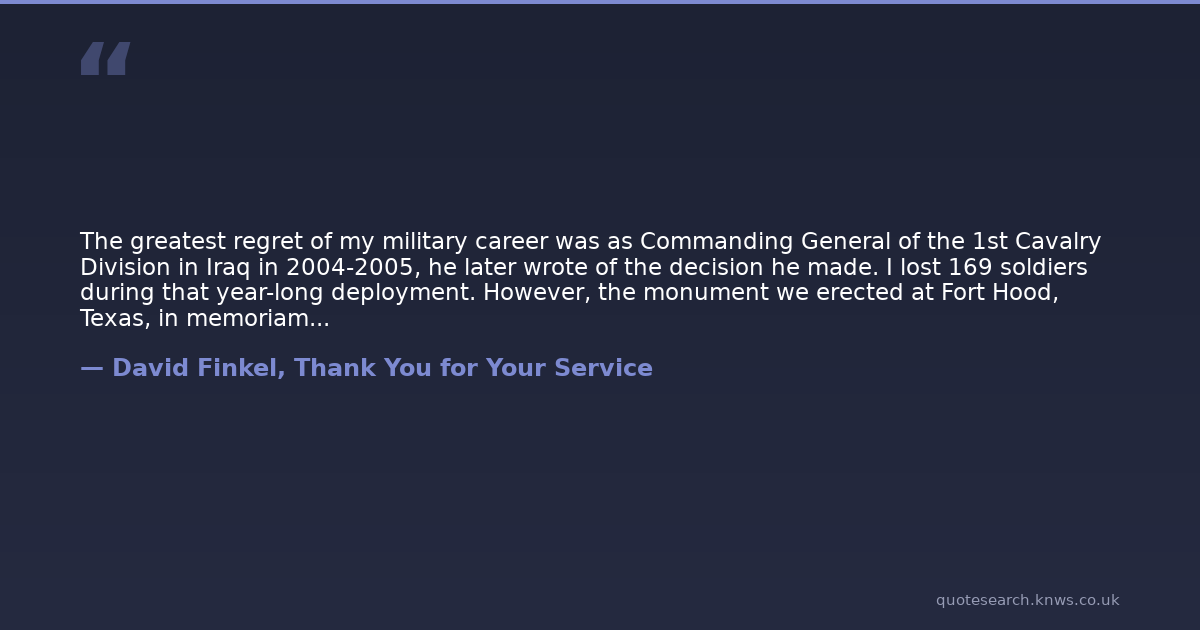 “

The greatest regret of my military career was as Commanding General of the 1st Cavalry Division in Iraq in 2004-2005, he later wrote of the decision he made. I lost 169 soldiers during that year-long deployment. However, the monument we erected at Fort Hood, Texas, in memoriam...

— David Finkel, Thank You for Your Service

quotesearch.knws.co.uk